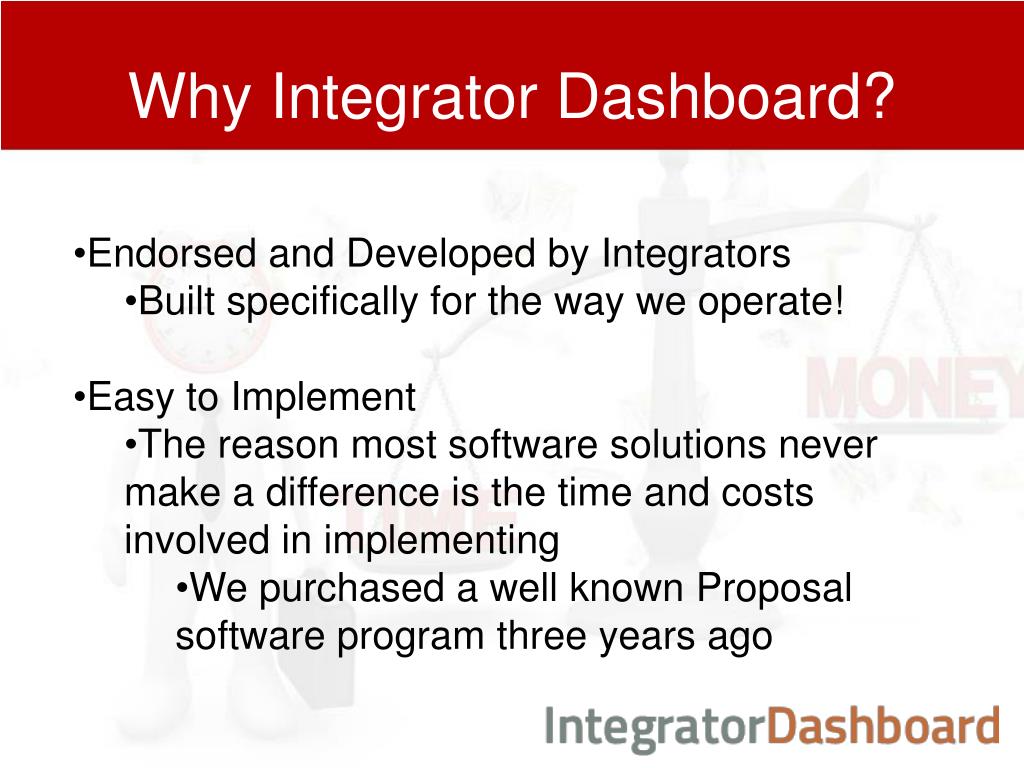 Why Integrator Dashboard?

•Endorsed and Developed by Integrators
•Built specifically for the way we operate!

•Easy to Implement
•The reason most software solutions never make a difference is the time and costs involved in implementing
•We purchased a well known Proposal software program three years ago

MONEY

TIME

IntegratorDashboard